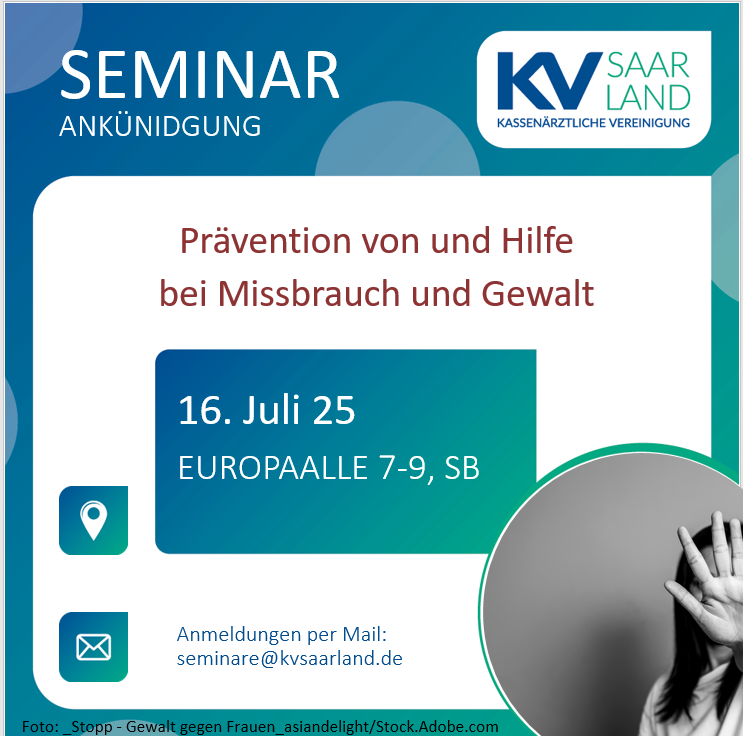 SEMINAR
ANKÜNIDGUNG

KV SAAR LAND
KASSENÄRZTLICHE VEREINIGUNG

Prävention von und Hilfe bei Missbrauch und Gewalt

16. Juli 25

EUROPAALLE 7-9, SB

Anmeldungen per Mail:
seminare@kvsaarland.de

Foto: _Stopp - Gewalt gegen Frauen_asiandelight/Stock.Adobe.com